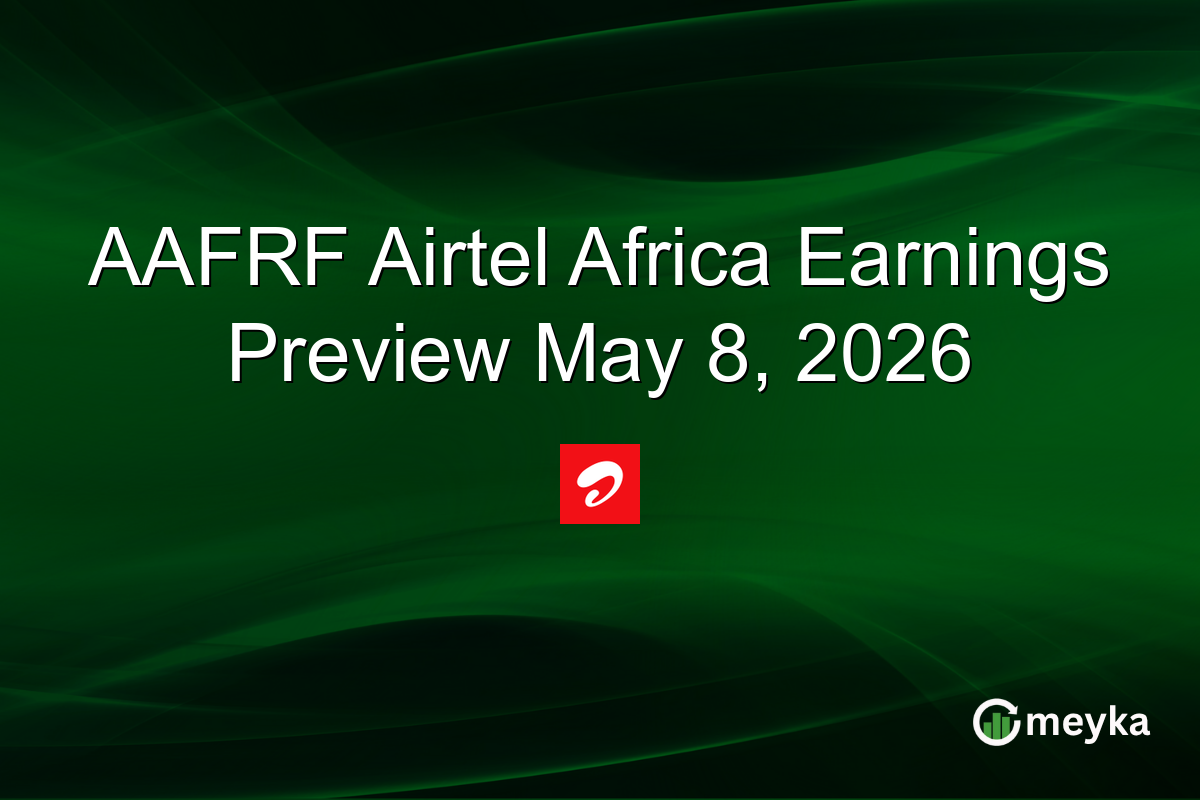 AAFRF Airtel Africa Earnings Preview May 8, 2026

meyka